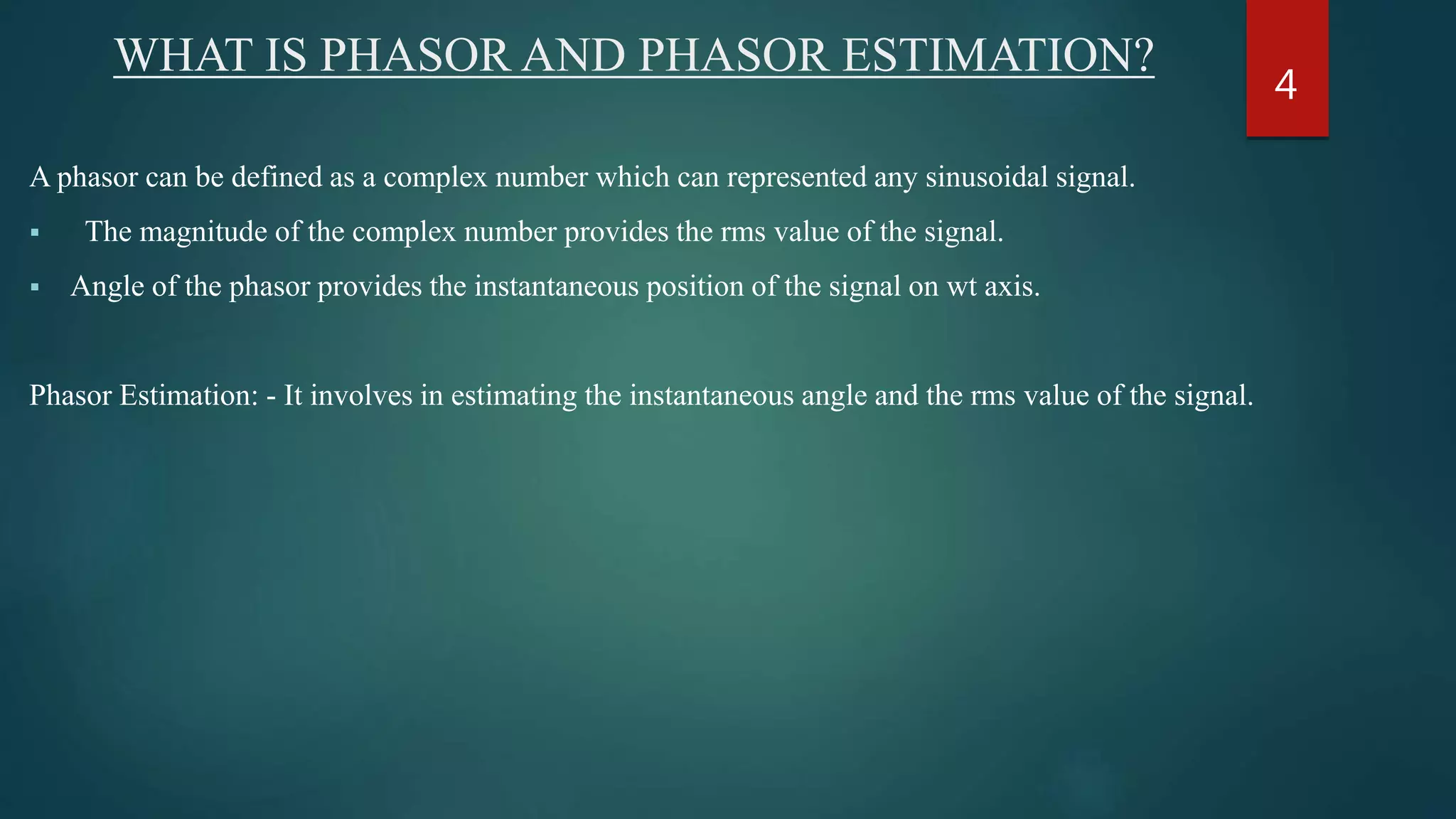 WHAT IS PHASOR AND PHASOR ESTIMATION?

4

A phasor can be defined as a complex number which can represented any sinusoidal signal.

▪ The magnitude of the complex number provides the rms value of the signal.

▪ Angle of the phasor provides the instantaneous position of the signal on wt axis.

Phasor Estimation: - It involves in estimating the instantaneous angle and the rms value of the signal.